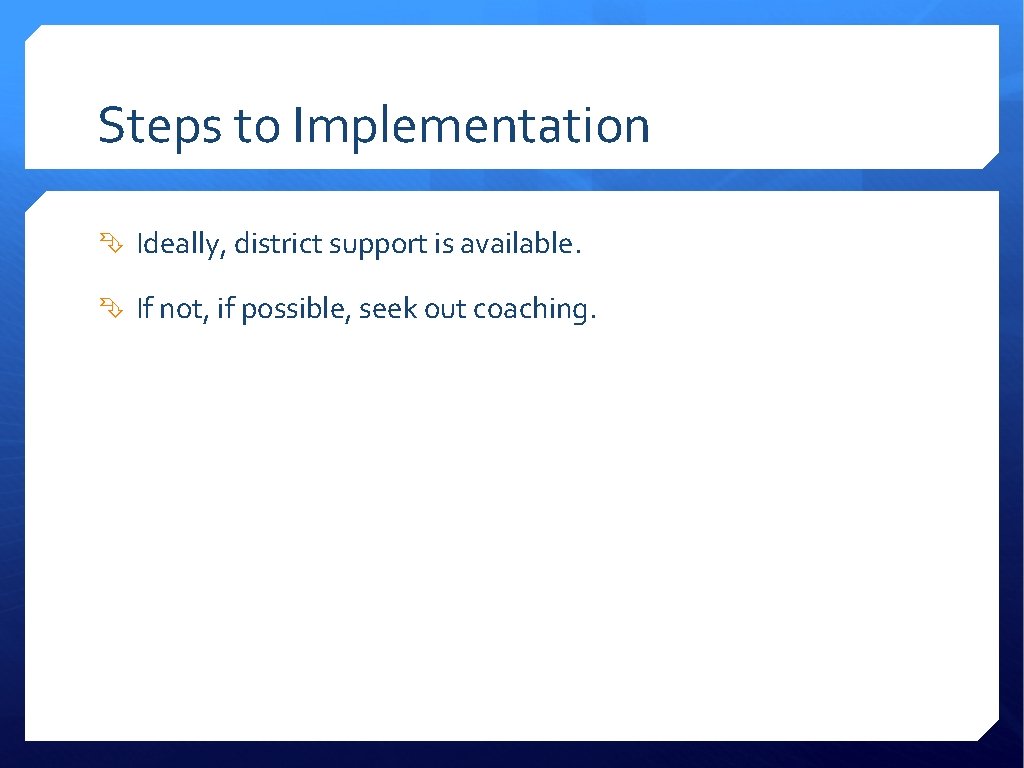 Steps to Implementation

Ideally, district support is available.

If not, if possible, seek out coaching.